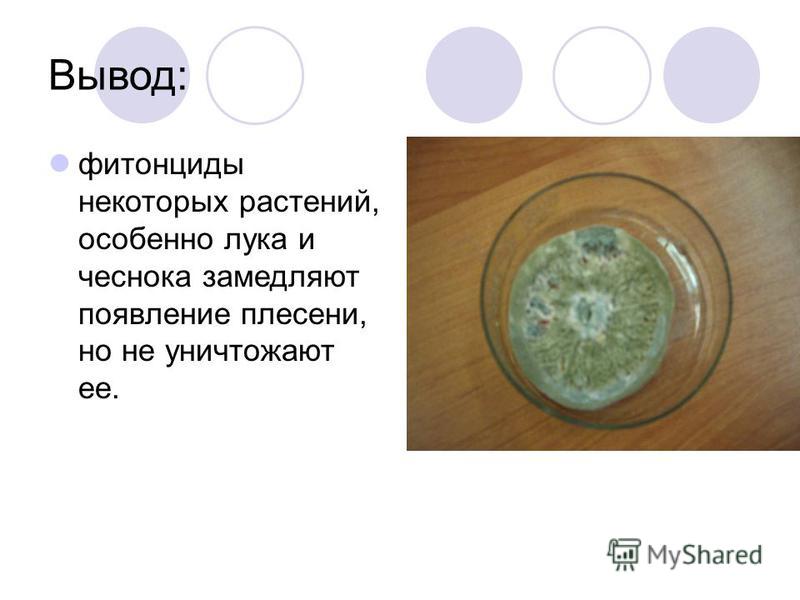 Вывод:

фитонциды некоторых растений, особенно лука и чеснока замедляют появление плесени, но не уничтожают ее.

MyShared